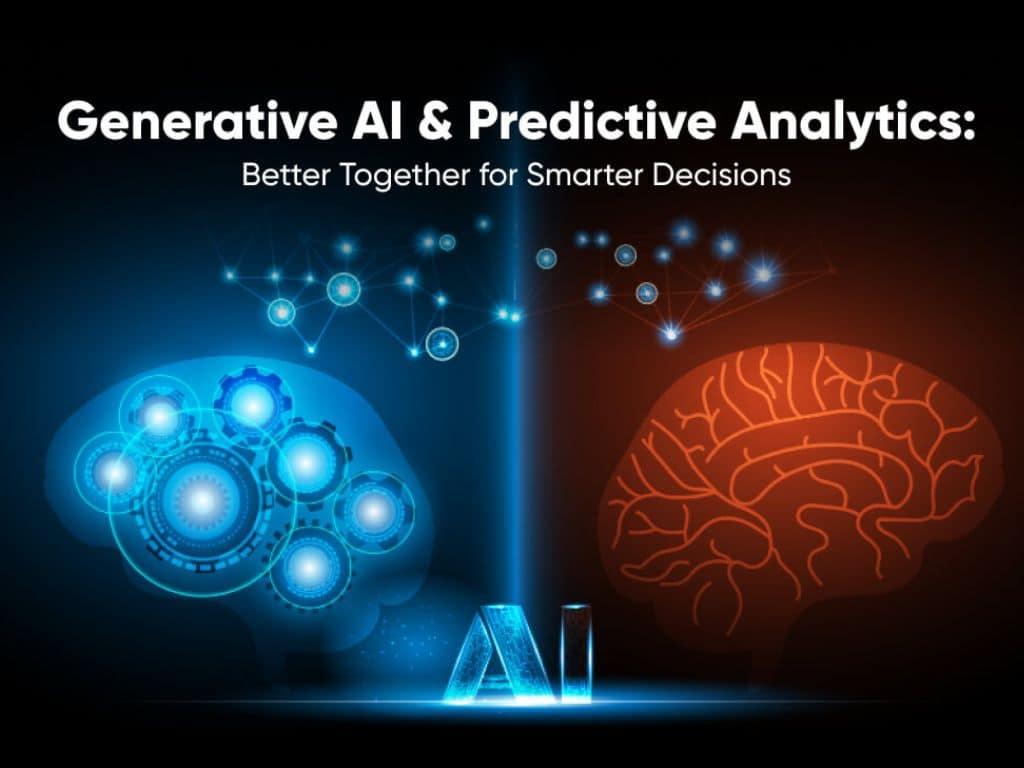 Generative AI & Predictive Analytics:
Better Together for Smarter Decisions

AI